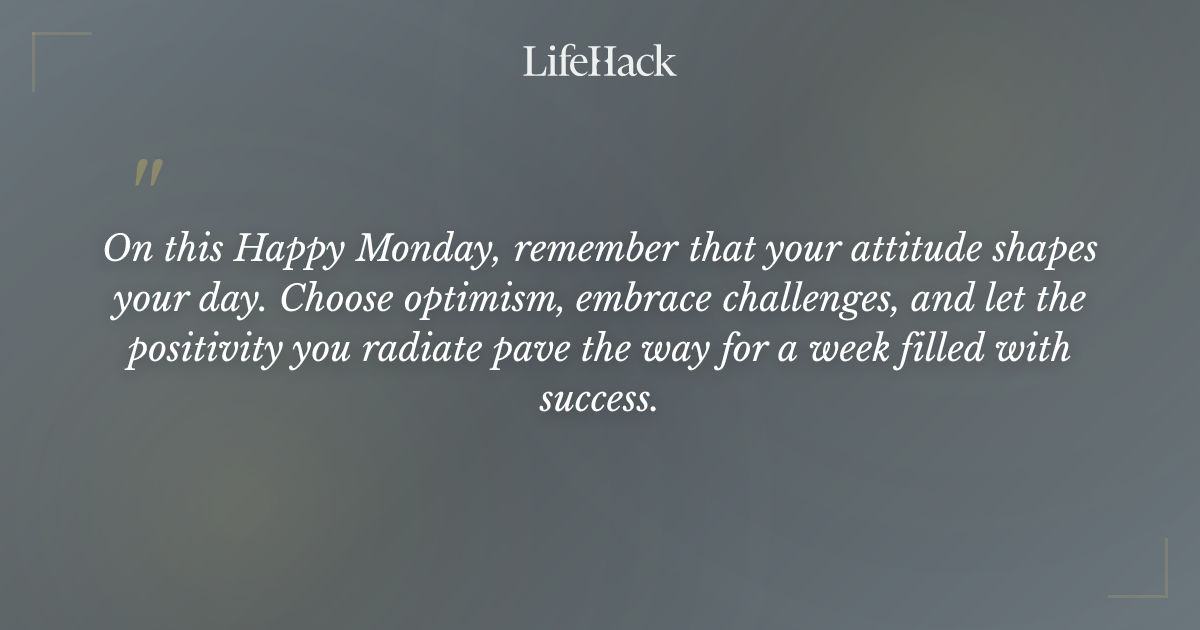 LifeHack

"

On this Happy Monday, remember that your attitude shapes your day. Choose optimism, embrace challenges, and let the positivity you radiate pave the way for a week filled with success.